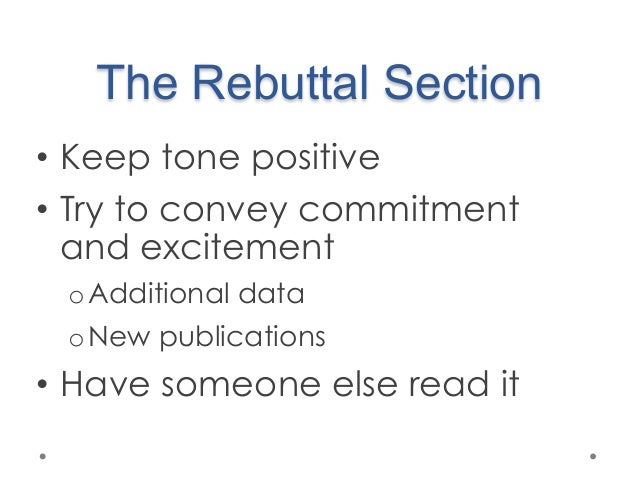 The Rebuttal Section

• Keep tone positive
• Try to convey commitment and excitement
o Additional data
o New publications
• Have someone else read it